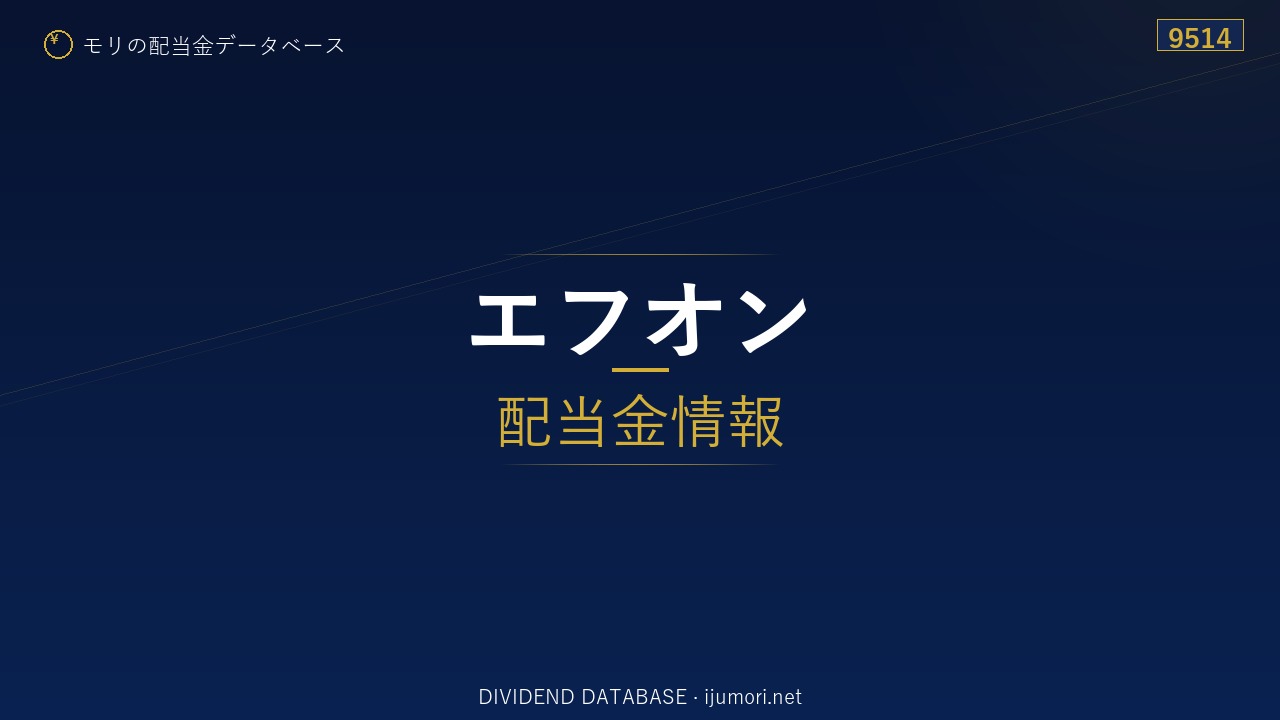 ¥ モリの配当金データベース

9514

エフオン

配当金情報

DIVIDEND DATABASE · ijumori.net